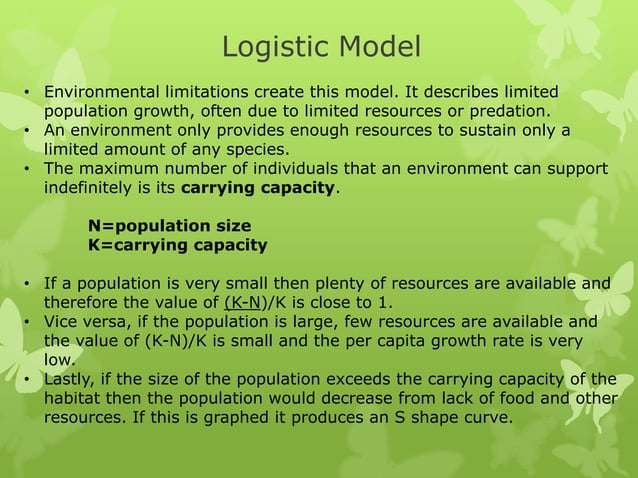 Logistic Model

• Environmental limitations create this model. It describes limited population growth, often due to limited resources or predation.
• An environment only provides enough resources to sustain only a limited amount of any species.
• The maximum number of individuals that an environment can support indefinitely is its **carrying capacity**.

**N=population size**
**K=carrying capacity**

• If a population is very small then plenty of resources are available and therefore the value of (K-N)/K is close to 1.
• Vice versa, if the population is large, few resources are available and the value of (K-N)/K is small and the per capita growth rate is very low.
• Lastly, if the size of the population exceeds the carrying capacity of the habitat then the population would decrease from lack of food and other resources. If this is graphed it produces an S shape curve.